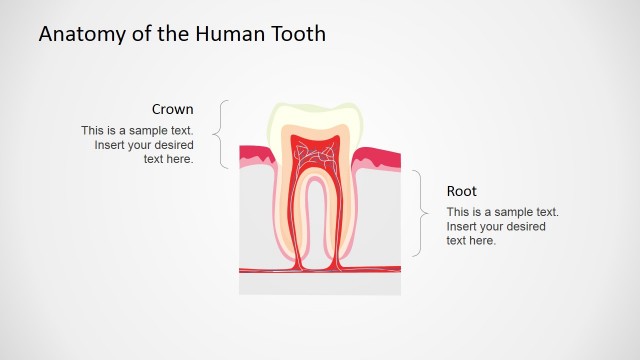 Anatomy of the Human Tooth

Crown

This is a sample text. Insert your desired text here.

Root

This is a sample text. Insert your desired text here.